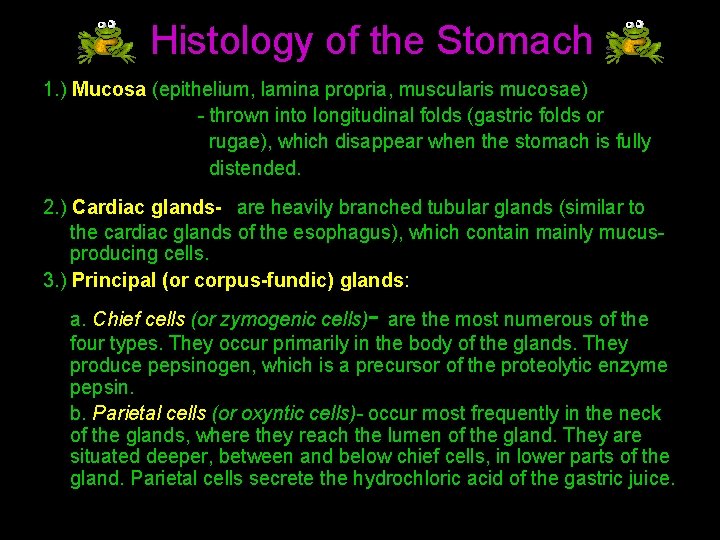 Histology of the Stomach

1.) Mucosa (epithelium, lamina propria, muscularis mucosae)
- thrown into longitudinal folds (gastric folds or rugae), which disappear when the stomach is fully distended.

2.) Cardiac glands- are heavily branched tubular glands (similar to the cardiac glands of the esophagus), which contain mainly mucus-producing cells.

3.) Principal (or corpus-fundic) glands:

a. Chief cells (or zymogenic cells)- are the most numerous of the four types. They occur primarily in the body of the glands. They produce pepsinogen, which is a precursor of the proteolytic enzyme pepsin.

b. Parietal cells (or oxyntic cells)- occur most frequently in the neck of the glands, where they reach the lumen of the gland. They are situated deeper, between and below chief cells, in lower parts of the gland. Parietal cells secrete the hydrochloric acid of the gastric juice.